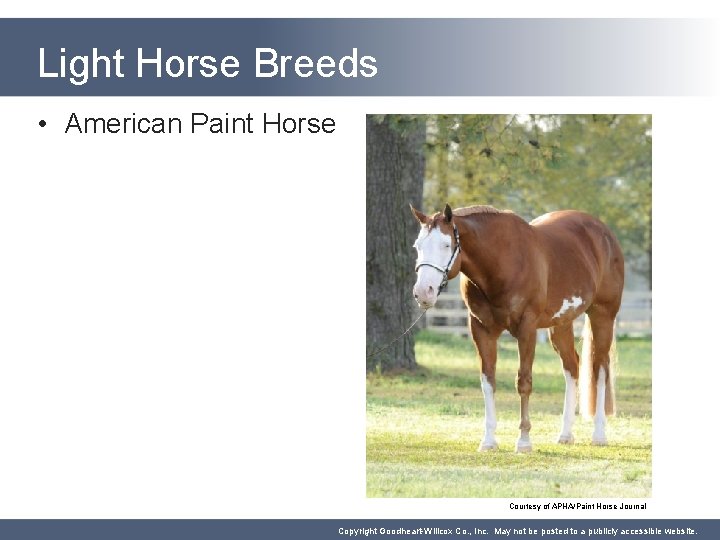 Light Horse Breeds

• American Paint Horse

Courtesy of APHA/Paint Horse Journal

Copyright Goodheart-Willcox Co., Inc. May not be posted to a publicly accessible website.